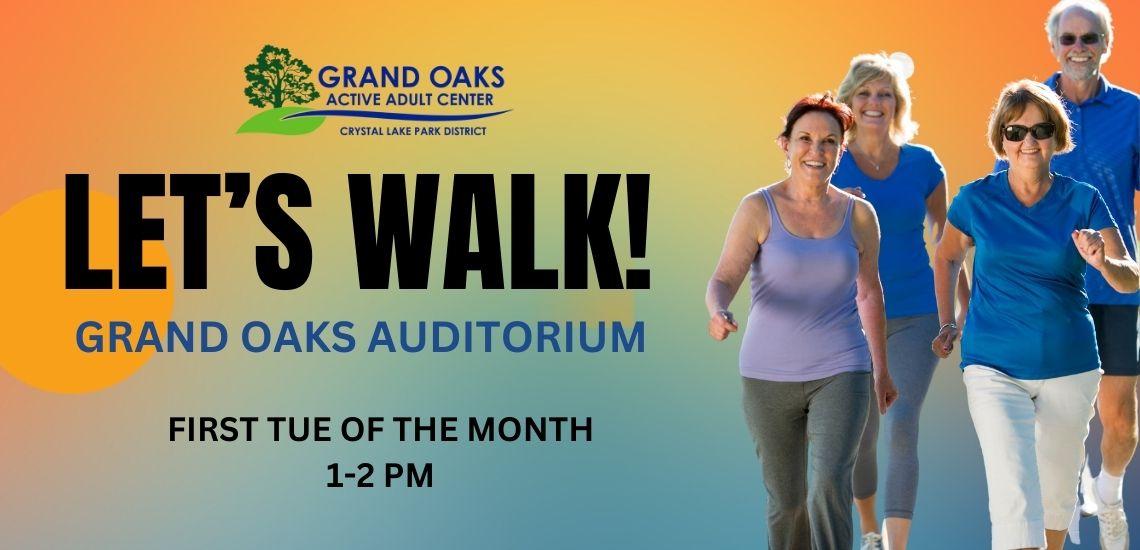 GRAND OAKS
ACTIVE ADULT CENTER
CRYSTAL LAKE PARK DISTRICT

LET'S WALK!

GRAND OAKS AUDITORIUM

FIRST TUE OF THE MONTH
1-2 PM